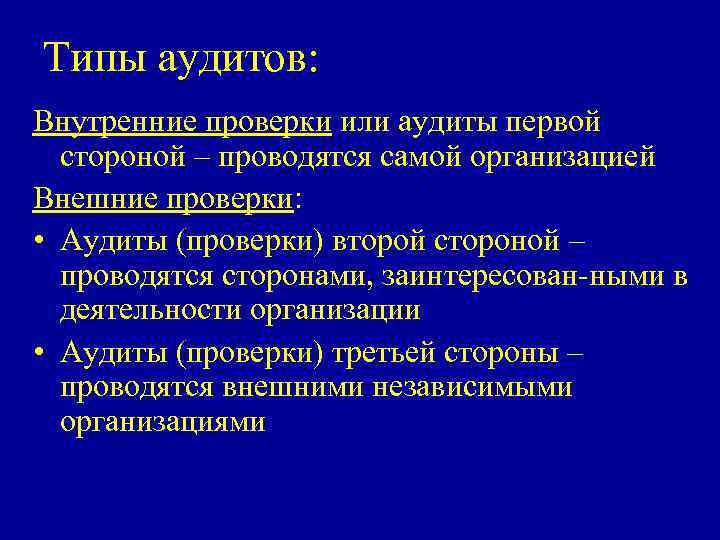 Типы аудитов:

Внутренние проверки или аудиты первой стороной – проводятся самой организацией

Внешние проверки:

• Аудиты (проверки) второй стороной – проводятся сторонами, заинтересован-ными в деятельности организации

• Аудиты (проверки) третьей стороны – проводятся внешними независимыми организациями